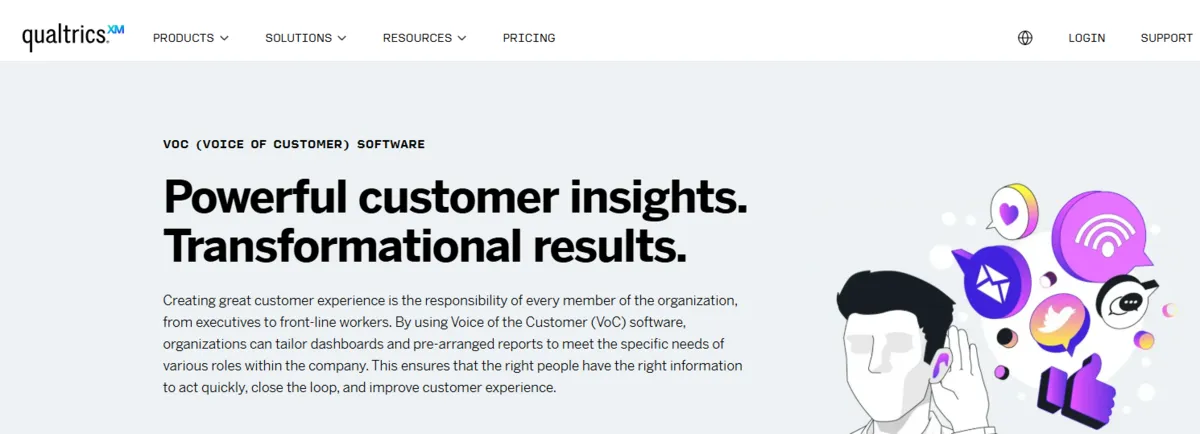 qualtrics.XM

PRODUCTS SOLUTIONS RESOURCES PRICING

LOGIN SUPPORT

VOC (VOICE OF CUSTOMER) SOFTWARE

Powerful customer insights. Transformational results.

Creating great customer experience is the responsibility of every member of the organization, from executives to front-line workers. By using Voice of the Customer (VoC) software, organizations can tailor dashboards and pre-arranged reports to meet the specific needs of various roles within the company. This ensures that the right people have the right information to act quickly, close the loop, and improve customer experience.